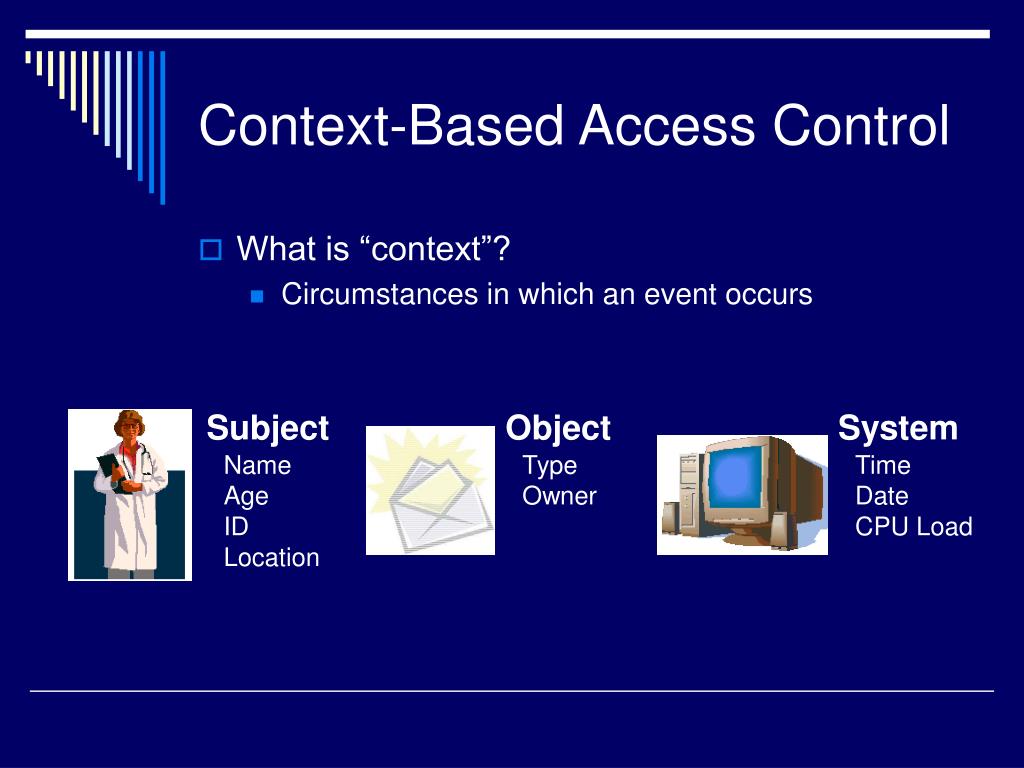 Context-Based Access Control

What is “context”?

Circumstances in which an event occurs

Subject
Name
Age
ID
Location

Object
Type
Owner

System
Time
Date
CPU Load